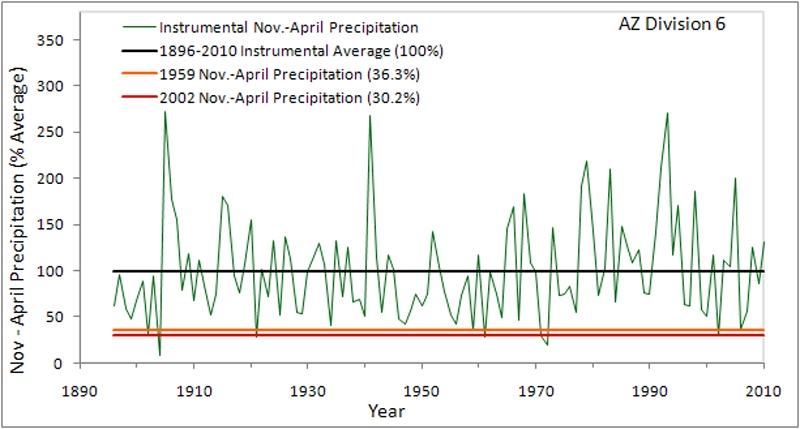 Instrumental Nov.-April Precipitation
1896-2010 Instrumental Average (100%)
1959 Nov.-April Precipitation (36.3%)
2002 Nov.-April Precipitation (30.2%)

AZ Division 6

Nov - April Precipitation (% Average)

350
300
250
200
150
100
50
0

1890
1910
1930
1950
1970
1990
2010

Year